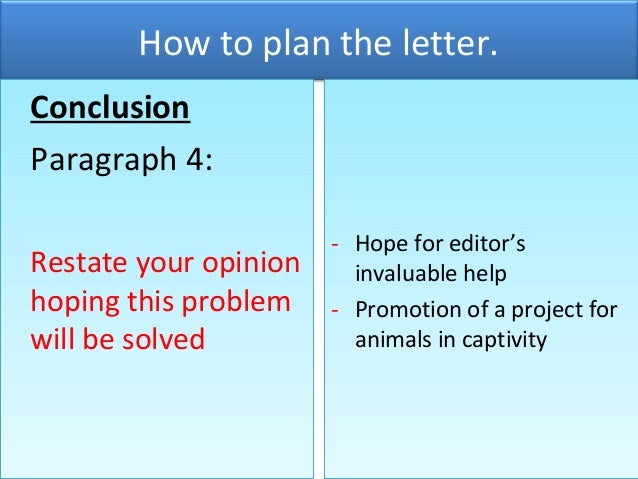 How to plan the letter.

Conclusion

Paragraph 4:

Restate your opinion hoping this problem will be solved

- Hope for editor's invaluable help
- Promotion of a project for animals in captivity